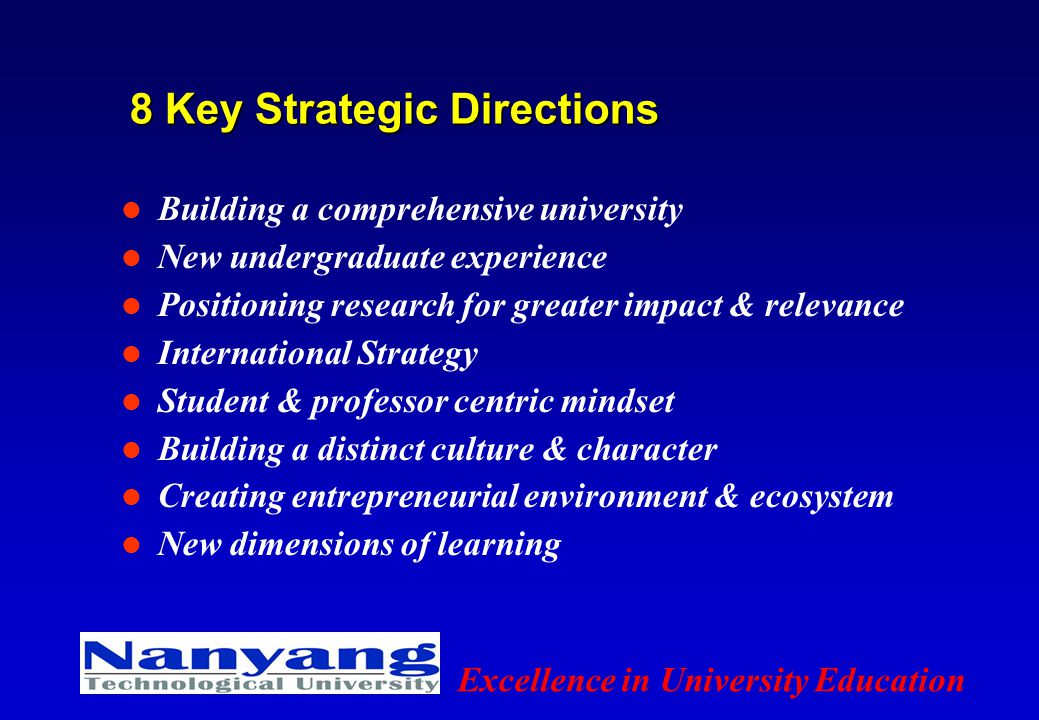 8 Key Strategic Directions

- Building a comprehensive university
- New undergraduate experience
- Positioning research for greater impact & relevance
- International Strategy
- Student & professor centric mindset
- Building a distinct culture & character
- Creating entrepreneurial environment & ecosystem
- New dimensions of learning

Nanyang Technological University

Excellence in University Education